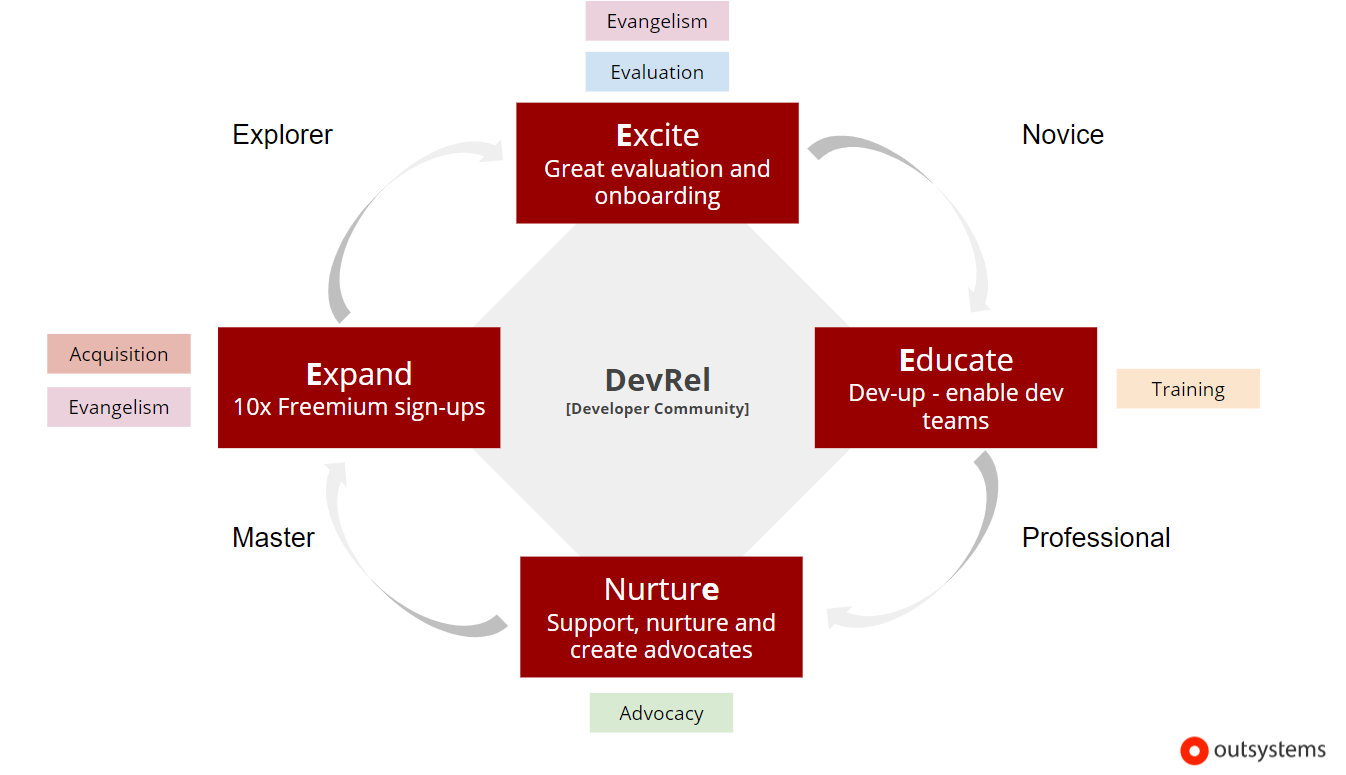 Evangelism

Evaluation

Explorer

Excite
Great evaluation and onboarding

Novice

Acquisition

Evangelism

Expand
10x Freemium sign-ups

DevRel
[Developer Community]

Educate
Dev-up - enable dev teams

Training

Master

Professional

Nurture
Support, nurture and create advocates

Advocacy

outsystems